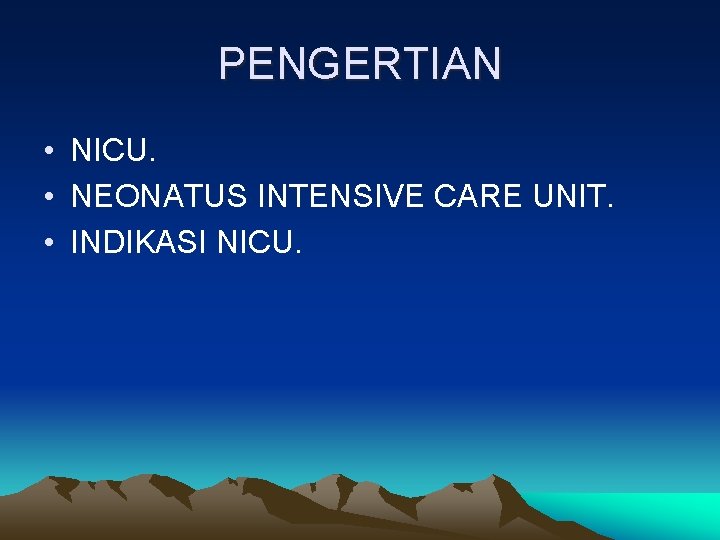 PENGERTIAN

• NICU.
• NEONATUS INTENSIVE CARE UNIT.
• INDIKASI NICU.